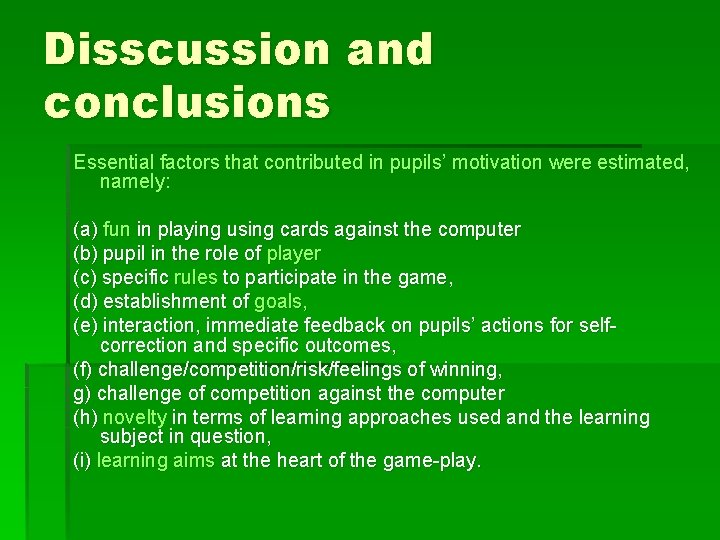 Disscussion and conclusions

Essential factors that contributed in pupils' motivation were estimated, namely:

(a) fun in playing using cards against the computer
(b) pupil in the role of player
(c) specific rules to participate in the game,
(d) establishment of goals,
(e) interaction, immediate feedback on pupils' actions for self-correction and specific outcomes,
(f) challenge/competition/risk/feelings of winning,
g) challenge of competition against the computer
(h) novelty in terms of learning approaches used and the learning subject in question,
(i) learning aims at the heart of the game-play.